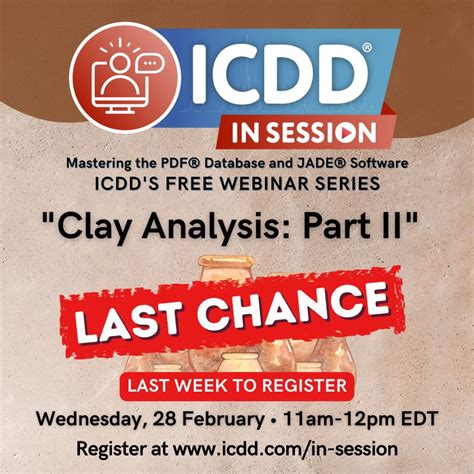 ICDD®

IN SESSION

Mastering the PDF® Database and JADE® Software

ICDD'S FREE WEBINAR SERIES

"Clay Analysis: Part II"

LAST CHANCE

LAST WEEK TO REGISTER

Wednesday, 28 February • 11am-12pm EDT

Register at www.icdd.com/in-session